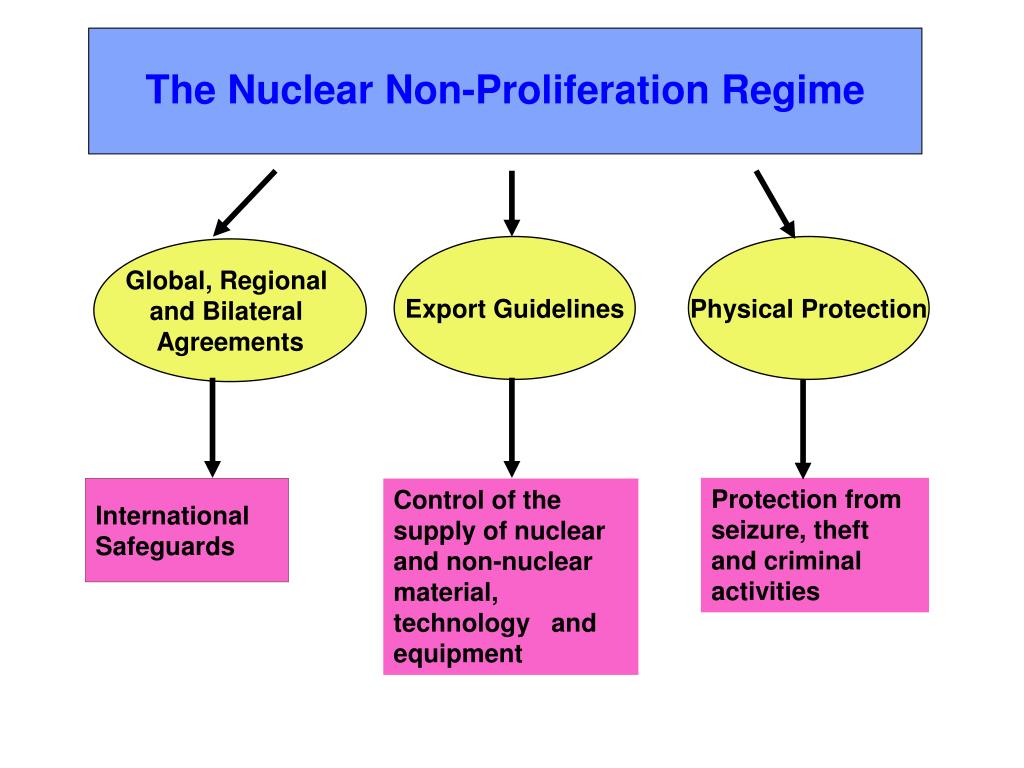 The Nuclear Non-Proliferation Regime

Global, Regional and Bilateral Agreements

Export Guidelines

Physical Protection

International Safeguards

Control of the supply of nuclear and non-nuclear material, technology and equipment

Protection from seizure, theft and criminal activities